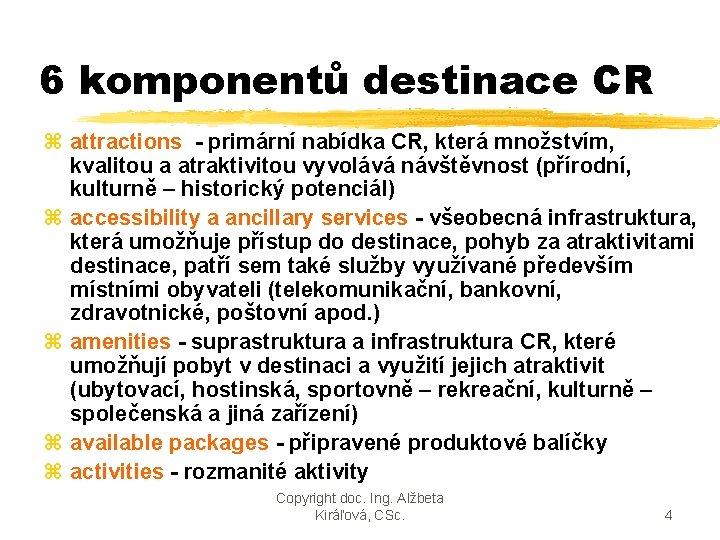 6 komponentů destinace CR

⌘ attractions - primární nabídka CR, která množstvím, kvalitou a atraktivitou vyvolává návštěvnost (přírodní, kulturně – historický potenciál)
⌘ accessibility a ancillary services - všeobecná infrastruktura, která umožňuje přístup do destinace, pohyb za atraktivitami destinace, patří sem také služby využívané především místními obyvateli (telekomunikační, bankovní, zdravotnické, poštovní apod.)
⌘ amenities - suprastruktura a infrastruktura CR, které umožňují pobyt v destinaci a využití jejich atraktivit (ubytovací, hostinská, sportovně – rekreační, kulturně – společenská a jiná zařízení)
⌘ available packages - připravené produktové balíčky
⌘ activities - rozmanité aktivity

Copyright doc. Ing. Alžbeta Kiráľová, CSc.

4